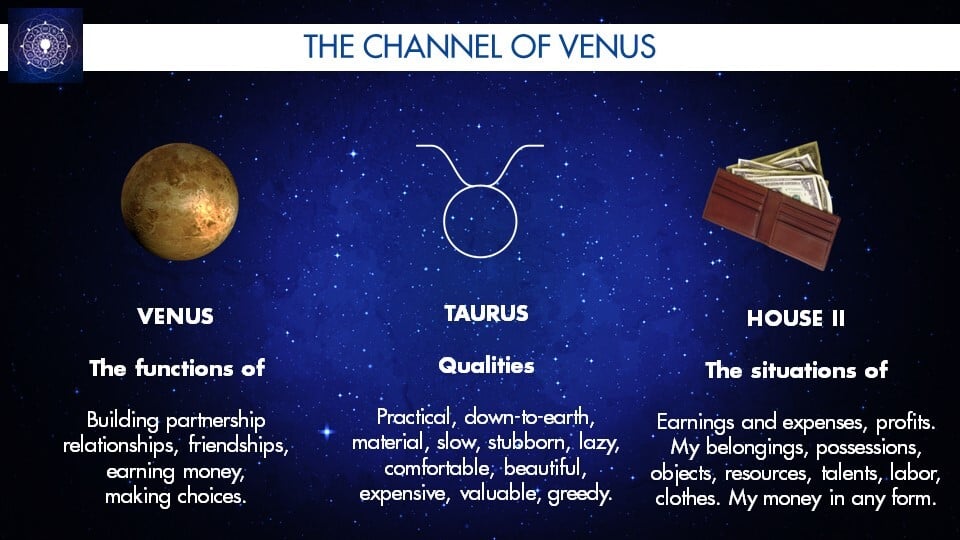 THE CHANNEL OF VENUS

VENUS

The functions of

Building partnership relationships, friendships, earning money, making choices.

TAURUS

Qualities

Practical, down-to-earth, material, slow, stubborn, lazy, comfortable, beautiful, expensive, valuable, greedy.

HOUSE II

The situations of

Earnings and expenses, profits. My belongings, possessions, objects, resources, talents, labor, clothes. My money in any form.